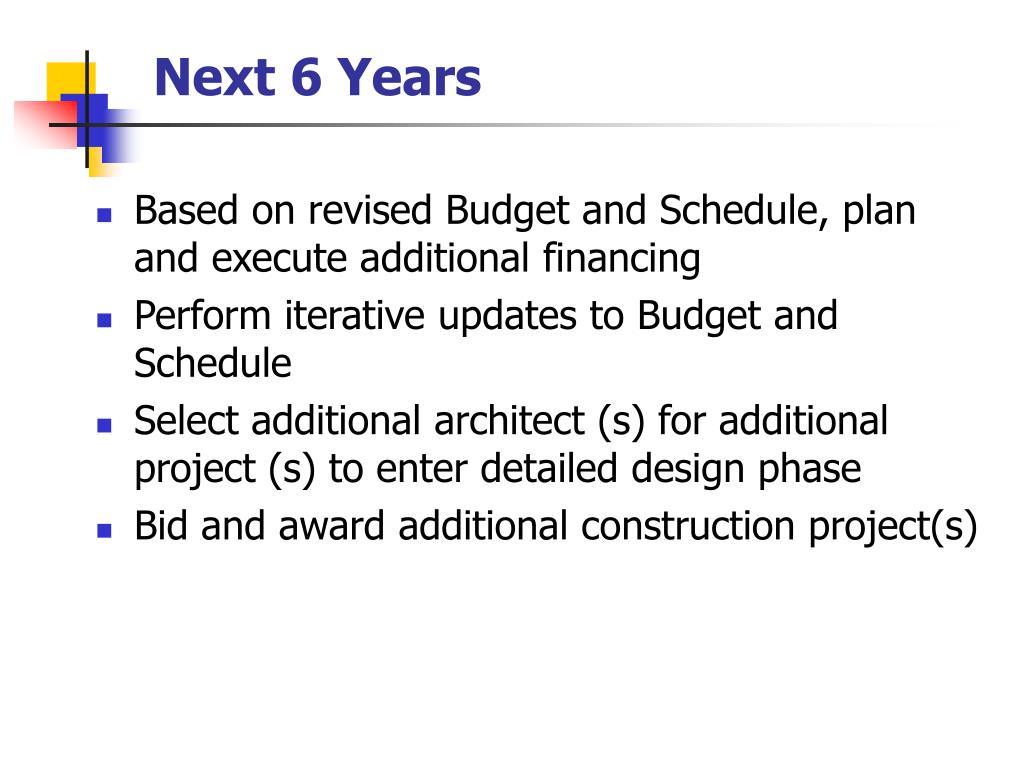 Next 6 Years

- Based on revised Budget and Schedule, plan and execute additional financing
- Perform iterative updates to Budget and Schedule
- Select additional architect (s) for additional project (s) to enter detailed design phase
- Bid and award additional construction project(s)